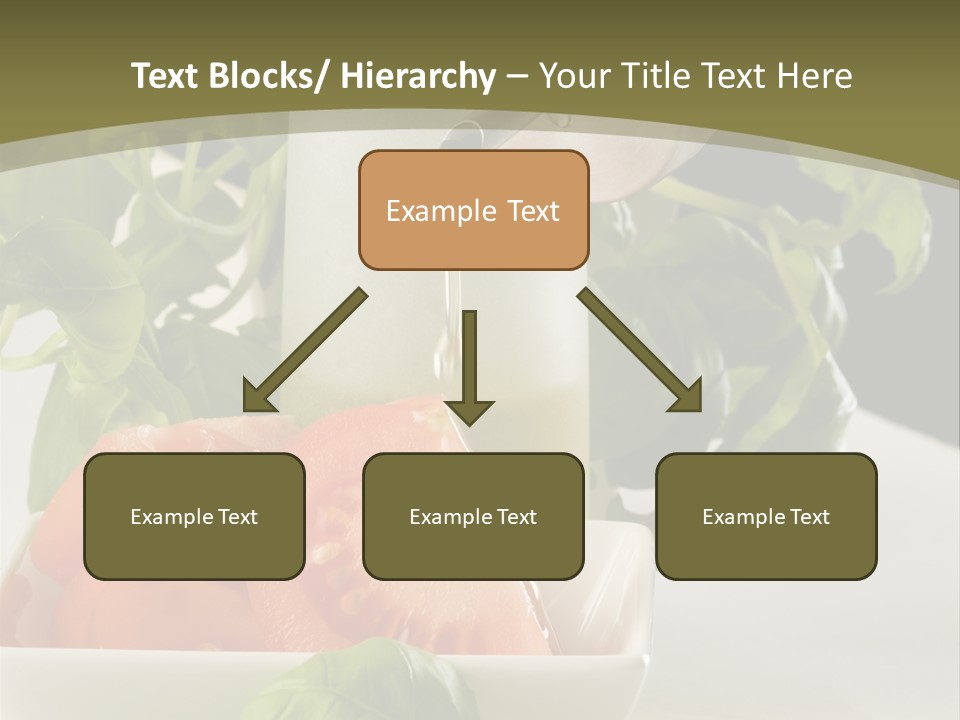 Text Blocks/ Hierarchy – Your Title Text Here

Example Text

Example Text

Example Text

Example Text